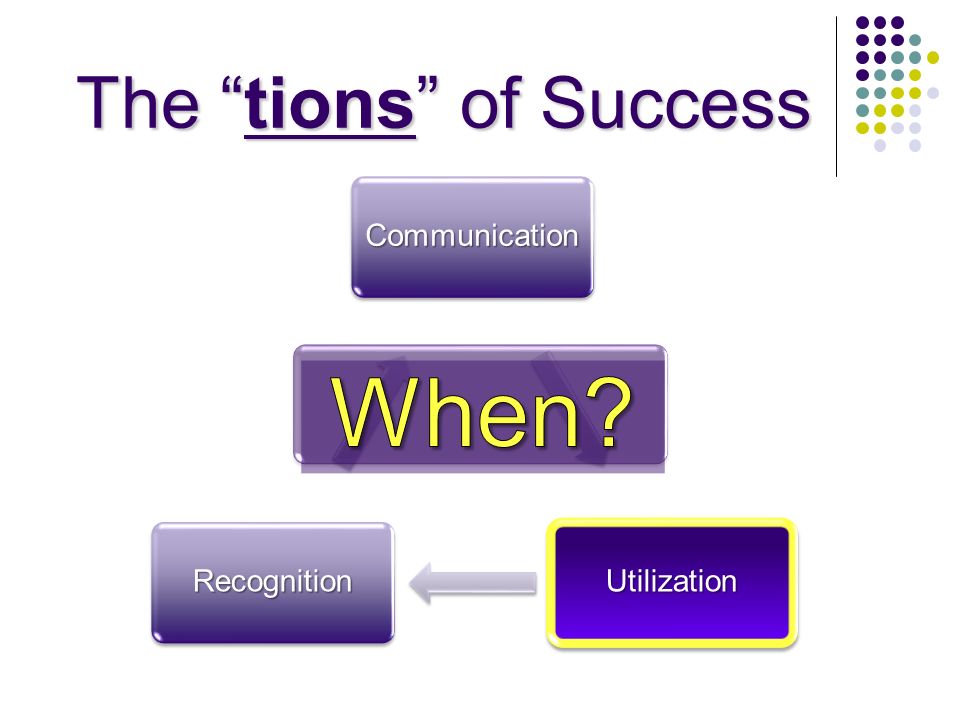 The “tions” of Success

Communication

When?

Recognition

Utilization